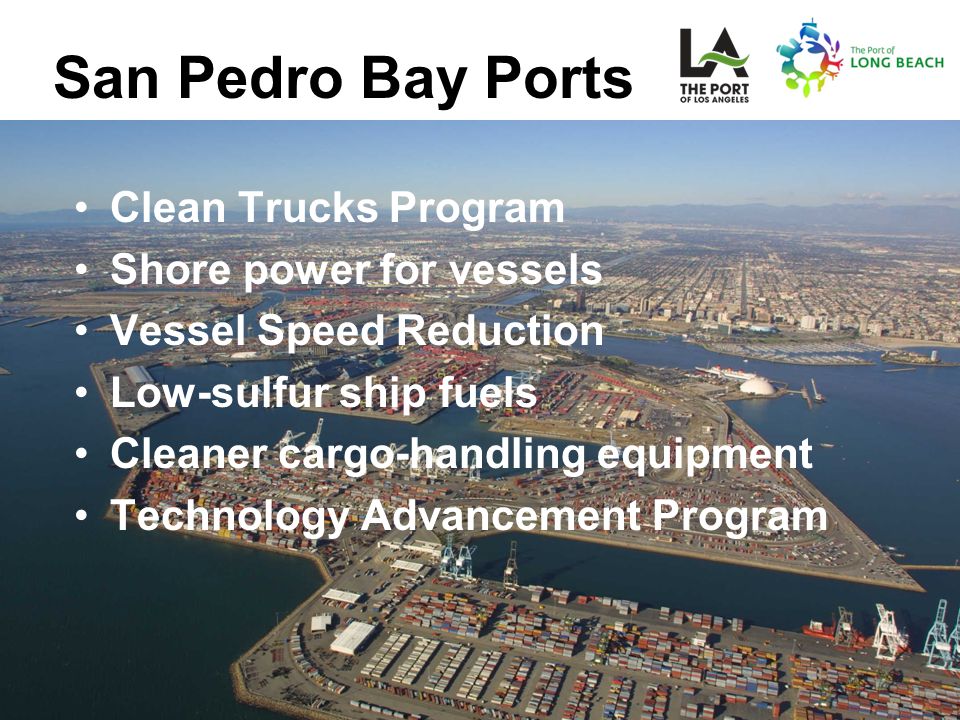 San Pedro Bay Ports

LA THE PORT OF LOS ANGELES

The Port of LONG BEACH

• Clean Trucks Program
• Shore power for vessels
• Vessel Speed Reduction
• Low-sulfur ship fuels
• Cleaner cargo-handling equipment
• Technology Advancement Program